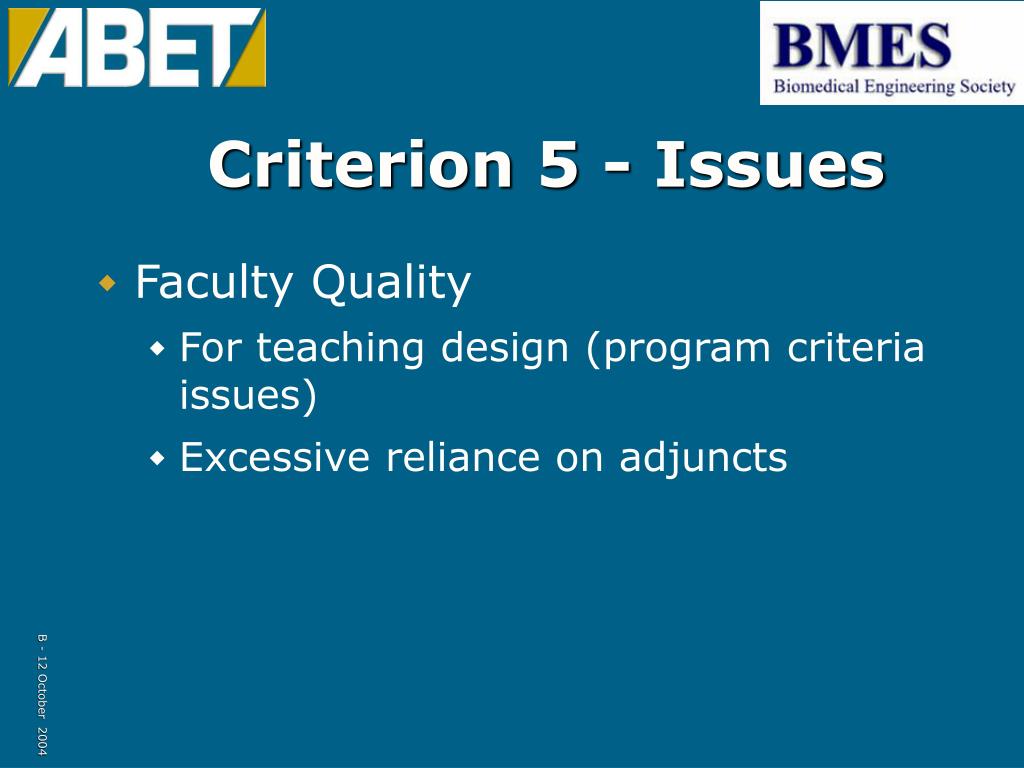 ABET

BMES
Biomedical Engineering Society

Criterion 5 - Issues

Faculty Quality
For teaching design (program criteria issues)
Excessive reliance on adjuncts

B - 12 October 2004